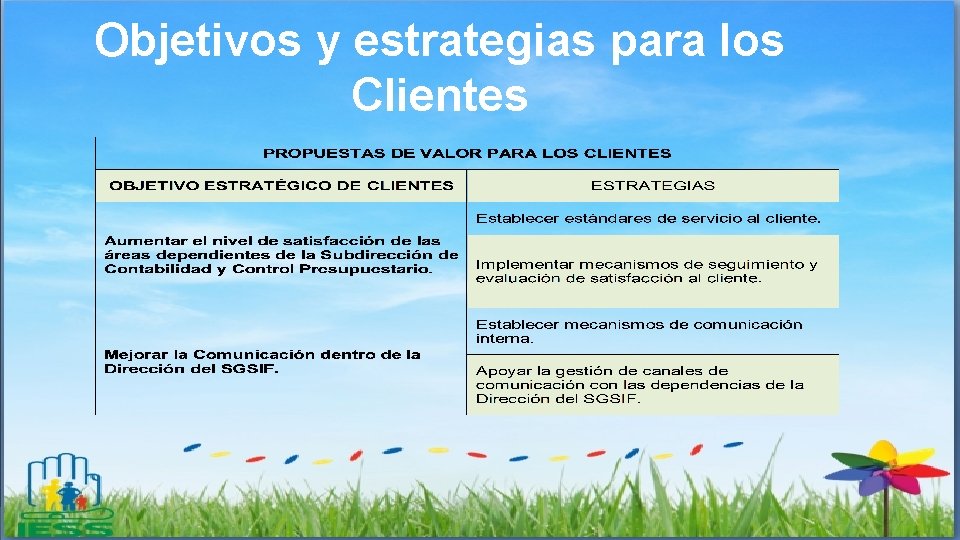 Objetivos y estrategias para los Clientes

PROPUESTAS DE VALOR PARA LOS CLIENTES

| OBJETIVO ESTRATÉGICO DE CLIENTES | ESTRATEGIAS |
|---|---|
| Aumentar el nivel de satisfacción de las áreas dependientes de la Subdirección de Contabilidad y Control Presupuestario. | Establecer estándares de servicio al cliente. |
| | Implementar mecanismos de seguimiento y evaluación de satisfacción al cliente. |
| Mejorar la Comunicación dentro de la Dirección del SGSIF. | Establecer mecanismos de comunicación interna. |
| | Apoyar la gestión de canales de comunicación con las dependencias de la Dirección del SGSIF. |

IESS